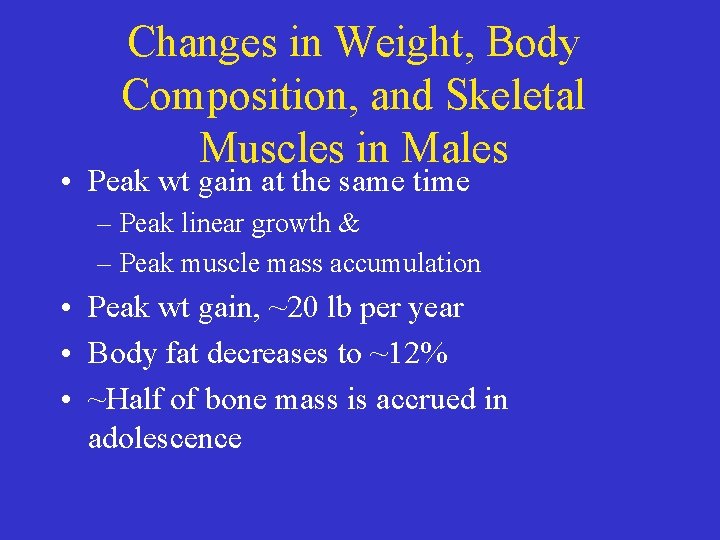 Changes in Weight, Body Composition, and Skeletal Muscles in Males

• Peak wt gain at the same time
– Peak linear growth &
– Peak muscle mass accumulation
• Peak wt gain, ~20 lb per year
• Body fat decreases to ~12%
• ~Half of bone mass is accrued in adolescence